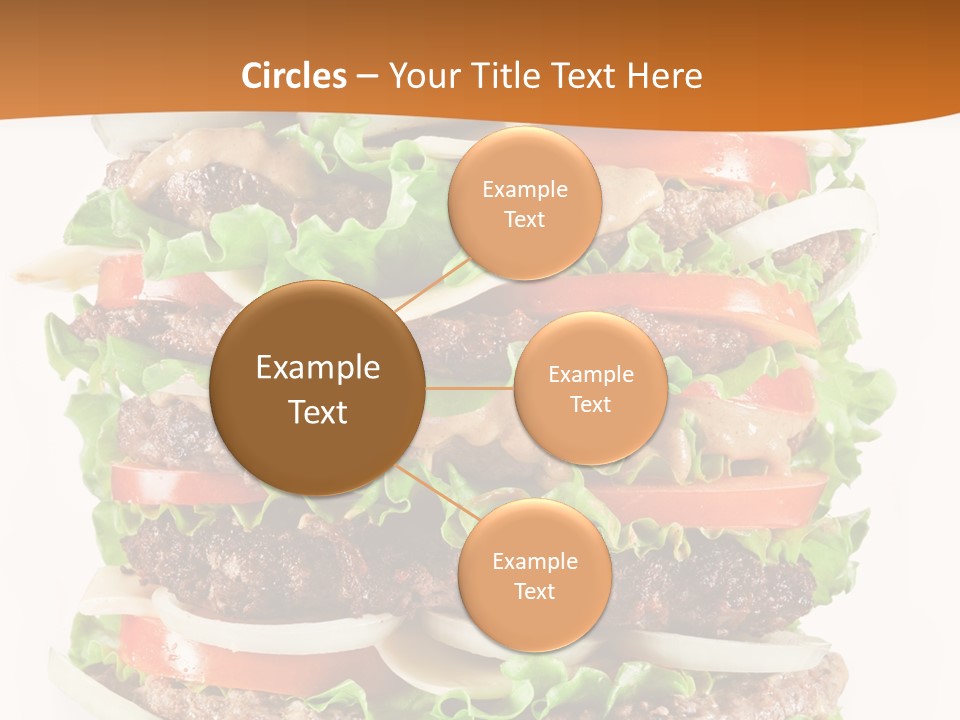 Circles – Your Title Text Here

Example Text

Example Text

Example Text

Example Text